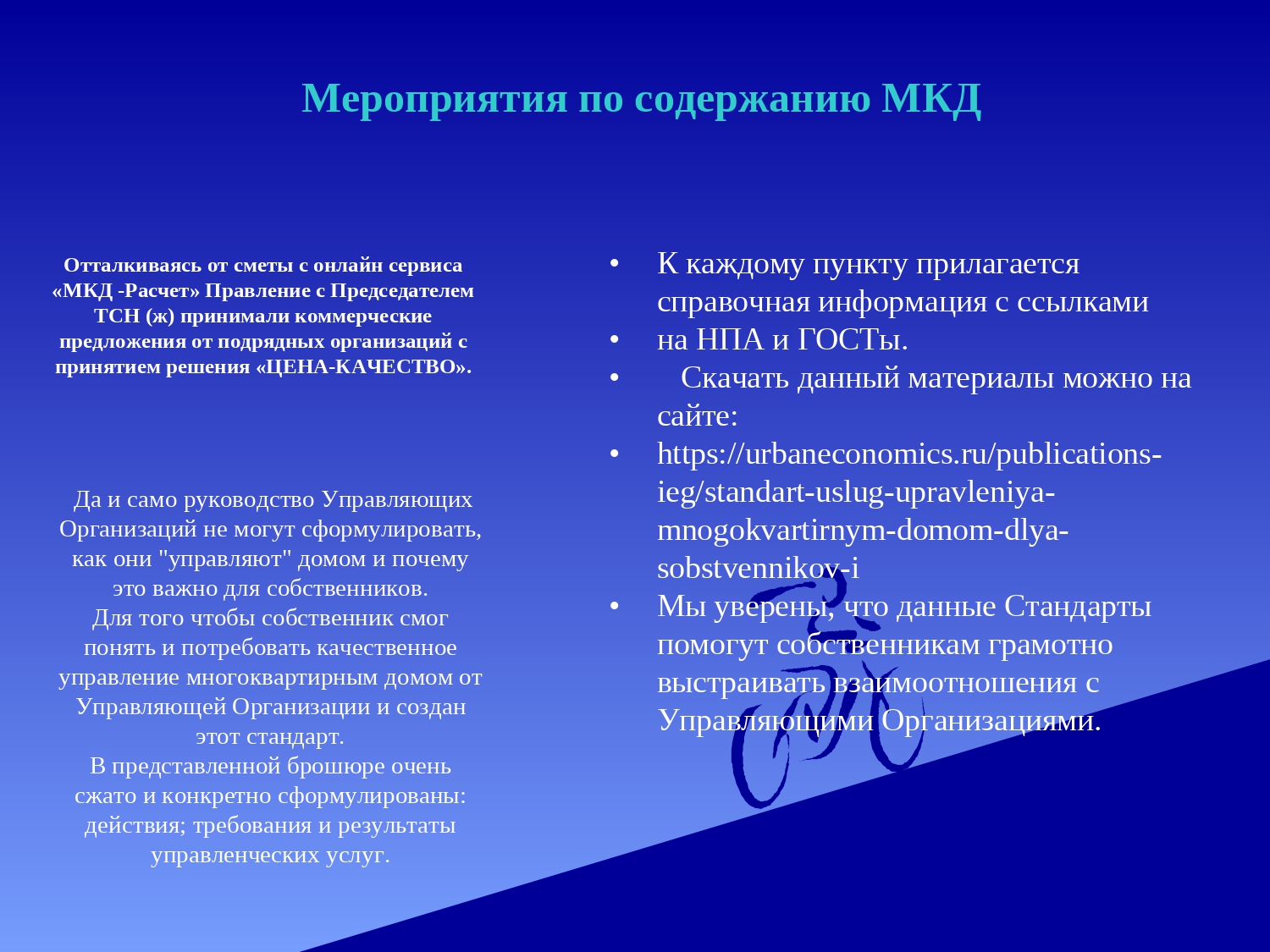 Мероприятия по содержанию МКД

Отталкиваясь от сметы с онлайн сервиса «МКД -Расчет» Правление с Председателем ТСН (ж) принимали коммерческие предложения от подрядных организаций с принятием решения «ЦЕНА-КАЧЕСТВО».

Да и само руководство Управляющих Организаций не могут сформулировать, как они "управляют" домом и почему это важно для собственников.
Для того чтобы собственник смог понять и потребовать качественное управление многоквартирным домом от Управляющей Организации и создан этот стандарт.
В представленной брошюре очень сжато и конкретно сформулированы: действия; требования и результаты управленческих услуг.

• К каждому пункту прилагается справочная информация с ссылками
• на НПА и ГОСТы.
• Скачать данный материалы можно на сайте:
• https://urbaneconomics.ru/publications-ieg/standart-uslug-upravleniya-mnogokvartirnym-domom-dlya-sobstvennikov-i
• Мы уверены, что данные Стандарты помогут собственникам грамотно выстраивать взаимоотношения с Управляющими Организациями.